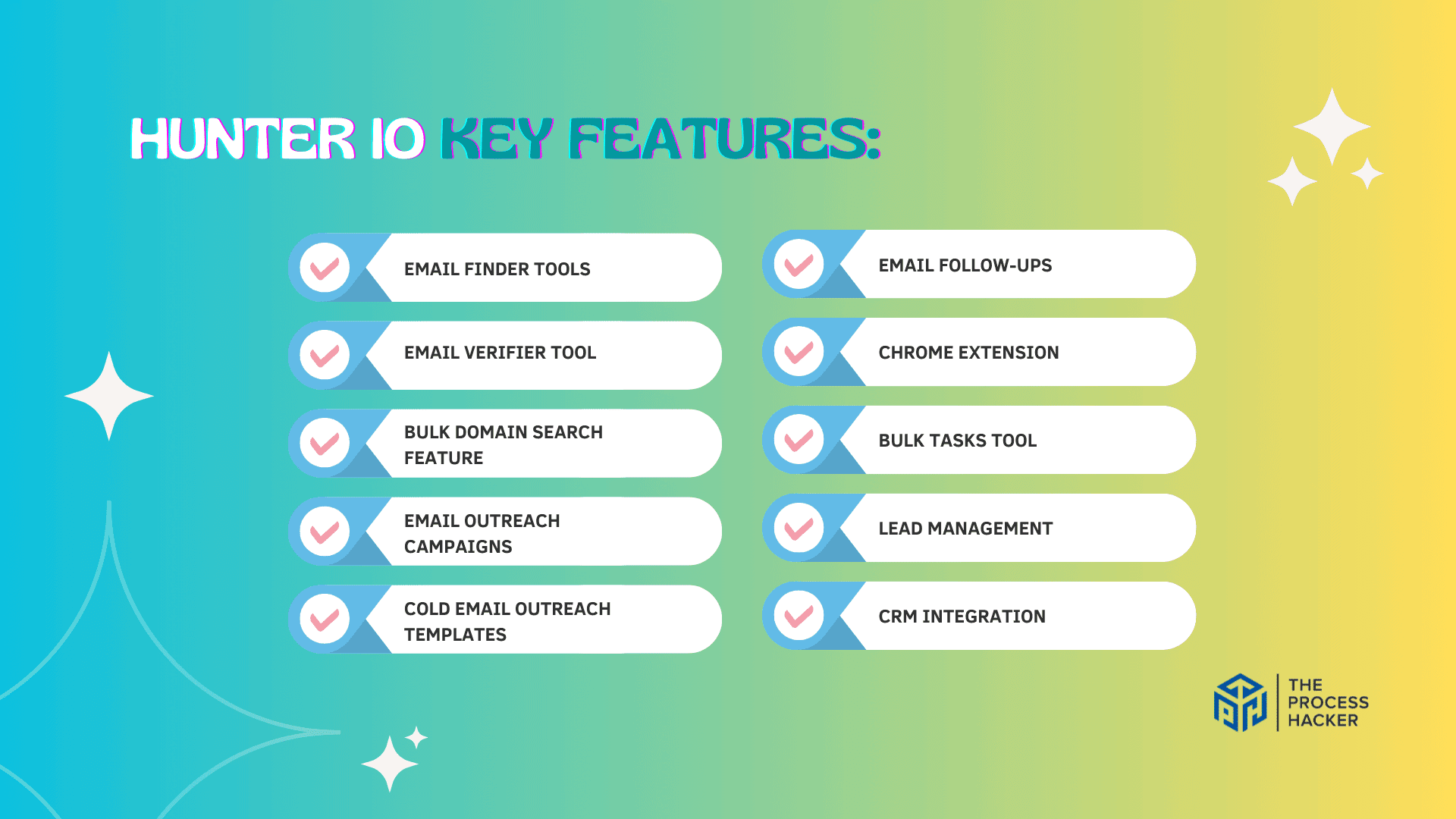 HUNTER IO KEY FEATURES:

EMAIL FINDER TOOLS

EMAIL VERIFIER TOOL

BULK DOMAIN SEARCH FEATURE

EMAIL OUTREACH CAMPAIGNS

COLD EMAIL OUTREACH TEMPLATES

EMAIL FOLLOW-UPS

CHROME EXTENSION

BULK TASKS TOOL

LEAD MANAGEMENT

CRM INTEGRATION

THE PROCESS HACKER